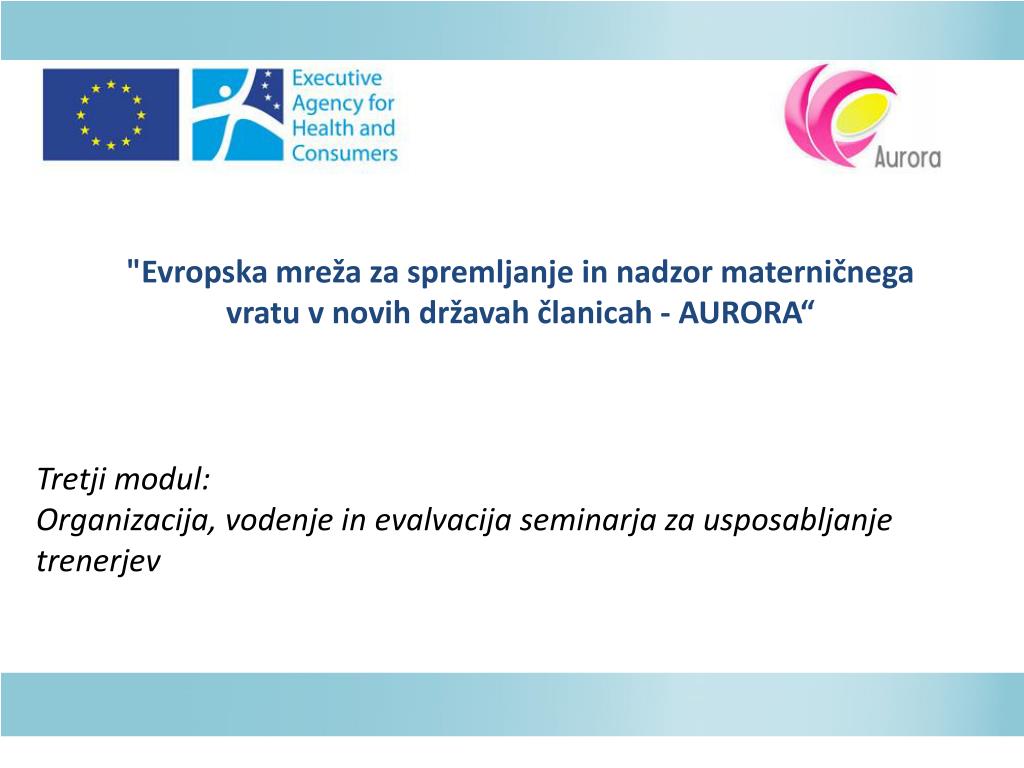 Executive Agency for Health and Consumers

Aurora

"Evropska mreža za spremljanje in nadzor materničnega vratu v novih državah članicah - AURORA“

Tretji modul:
Organizacija, vodenje in evalvacija seminarja za usposabljanje trenerjev